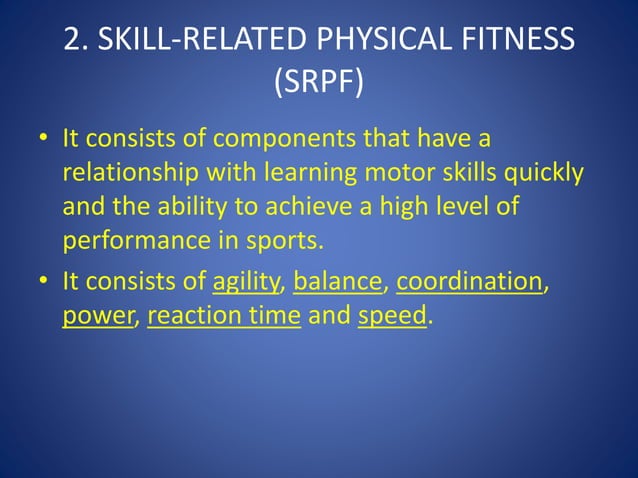 2. SKILL-RELATED PHYSICAL FITNESS (SRPF)

• It consists of components that have a relationship with learning motor skills quickly and the ability to achieve a high level of performance in sports.

• It consists of agility, balance, coordination, power, reaction time and speed.